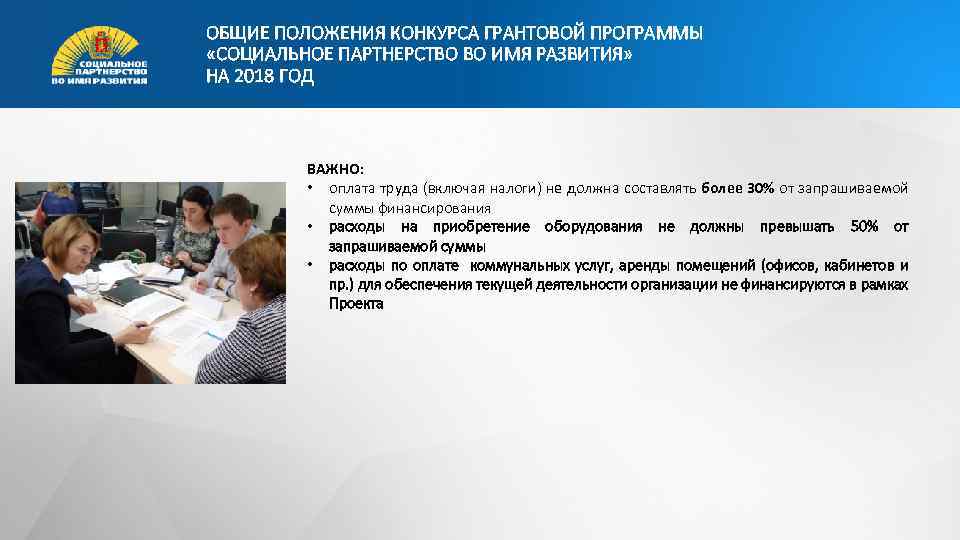 СОЦИАЛЬНОЕ ПАРТНЕРСТВО ВО ИМЯ РАЗВИТИЯ

ОБЩИЕ ПОЛОЖЕНИЯ КОНКУРСА ГРАНТОВОЙ ПРОГРАММЫ «СОЦИАЛЬНОЕ ПАРТНЕРСТВО ВО ИМЯ РАЗВИТИЯ» НА 2018 ГОД

ВАЖНО:
• оплата труда (включая налоги) не должна составлять более 30% от запрашиваемой суммы финансирования
• расходы на приобретение оборудования не должны превышать 50% от запрашиваемой суммы
• расходы по оплате коммунальных услуг, аренды помещений (офисов, кабинетов и пр.) для обеспечения текущей деятельности организации не финансируются в рамках Проекта